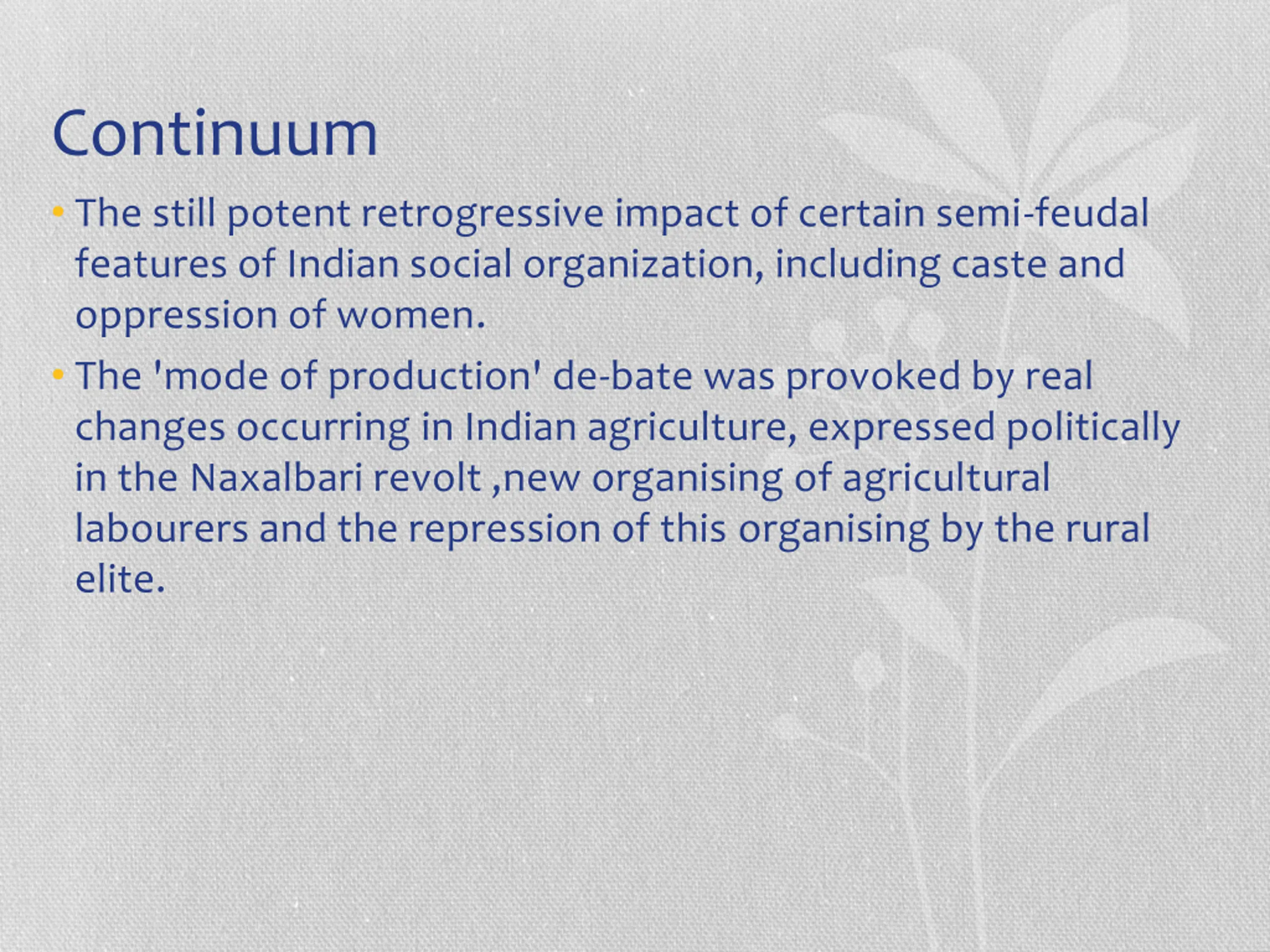 Continuum

• The still potent retrogressive impact of certain semi-feudal features of Indian social organization, including caste and oppression of women.

• The 'mode of production' de-bate was provoked by real changes occurring in Indian agriculture, expressed politically in the Naxalbari revolt ,new organising of agricultural labourers and the repression of this organising by the rural elite.